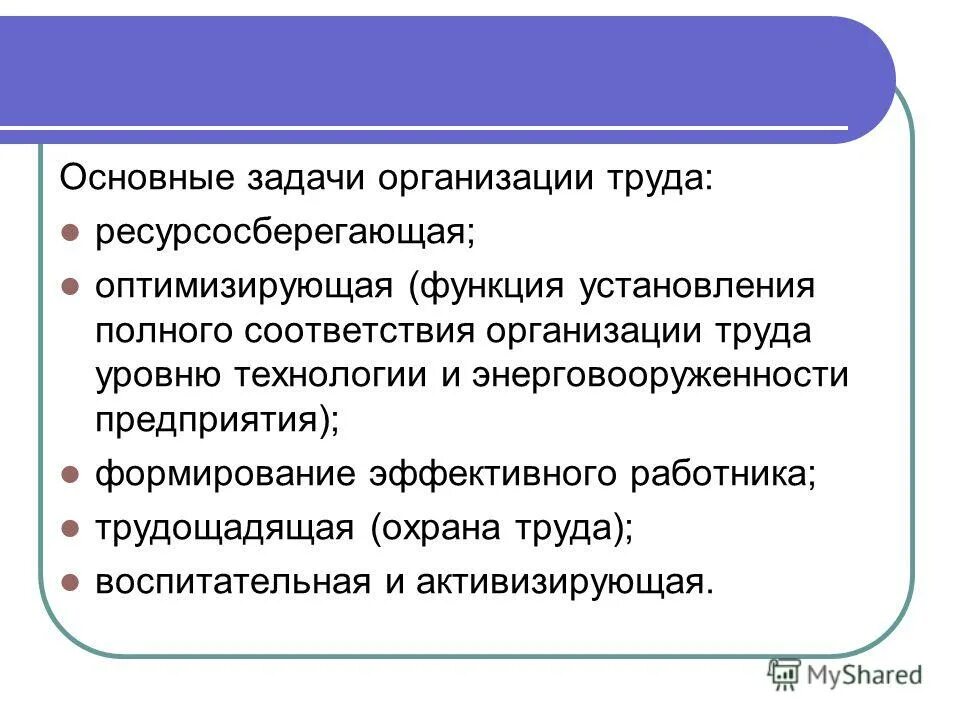 Основные задачи организации труда:

- ресурсосберегающая;
- оптимизирующая (функция установления полного соответствия организации труда уровню технологии и энерговооруженности предприятия);
- формирование эффективного работника;
- трудощадящая (охрана труда);
- воспитательная и активизирующая.

MyShared